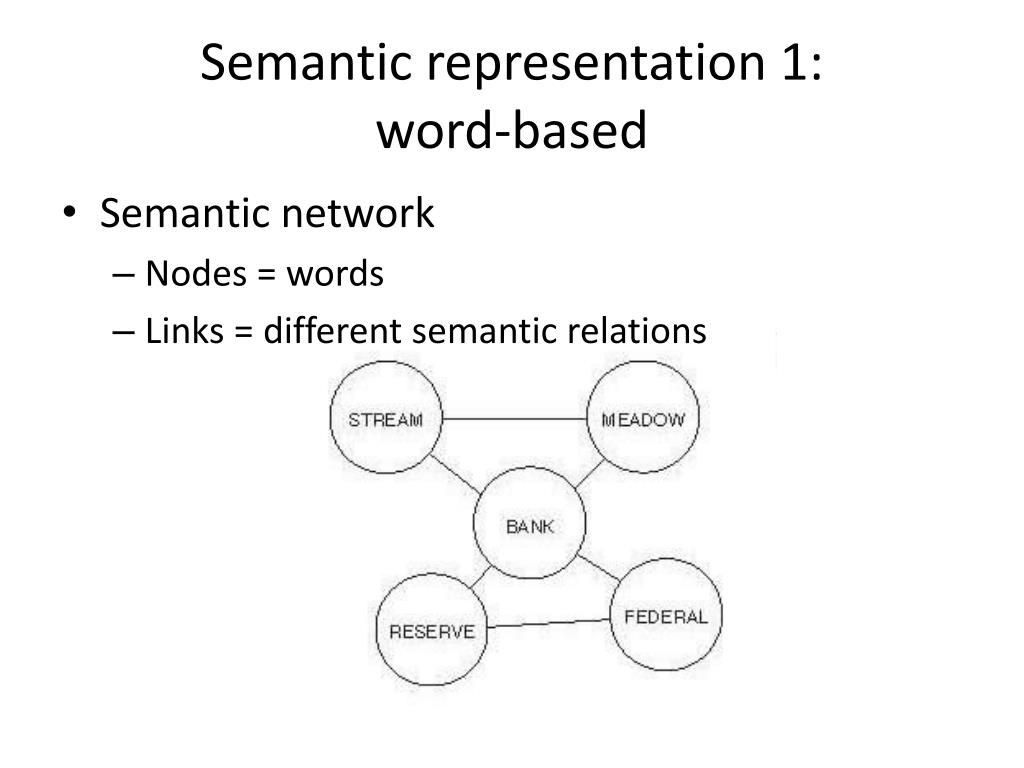 Semantic representation 1:
word-based

• Semantic network
– Nodes = words
– Links = different semantic relations

STREAM
MEADOW
BANK
RESERVE
FEDERAL